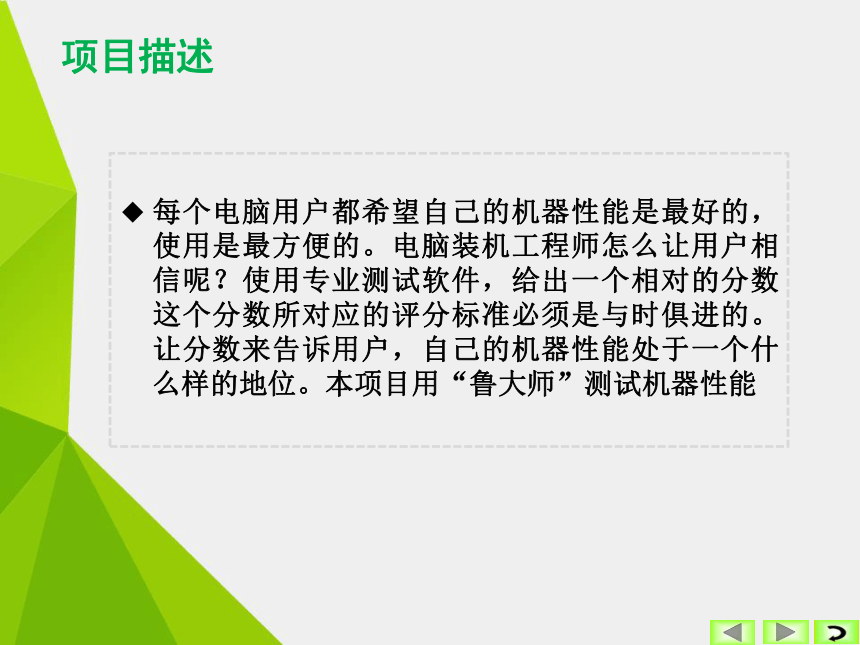 项目描述

◆ 每个电脑用户都希望自己的机器性能是最好的，使用是最方便的。电脑装机工程师怎么让用户相信呢？使用专业测试软件，给出一个相对的分数这个分数所对应的评分标准必须是与时俱进的。让分数来告诉用户，自己的机器性能处于一个什么样的地位。本项目用“鲁大师”测试机器性能